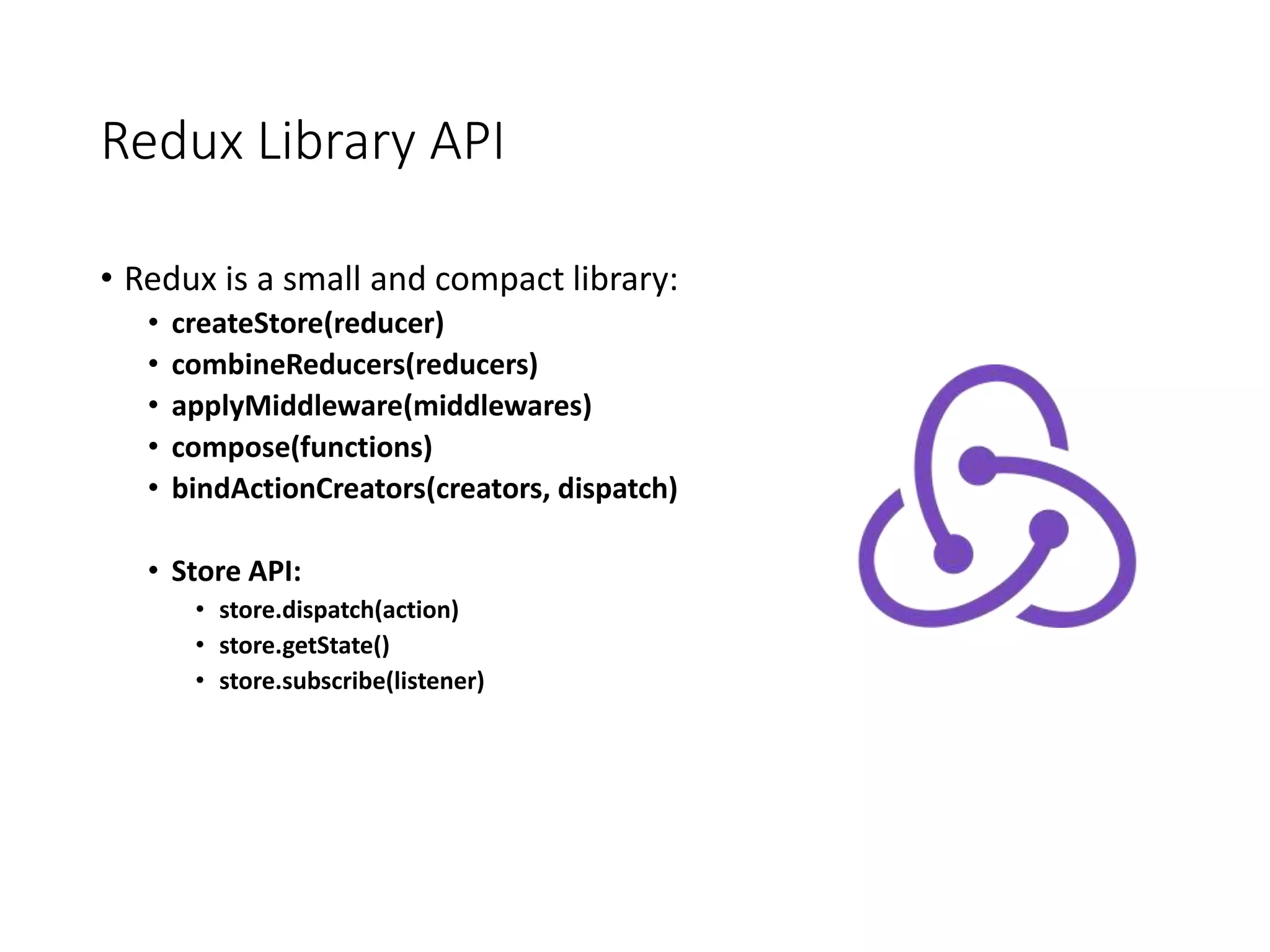 Redux Library API

• Redux is a small and compact library:
  • createStore(reducer)
  • combineReducers(reducers)
  • applyMiddleware(middlewares)
  • compose(functions)
  • bindActionCreators(creators, dispatch)

  • Store API:
    • store.dispatch(action)
    • store.getState()
    • store.subscribe(listener)